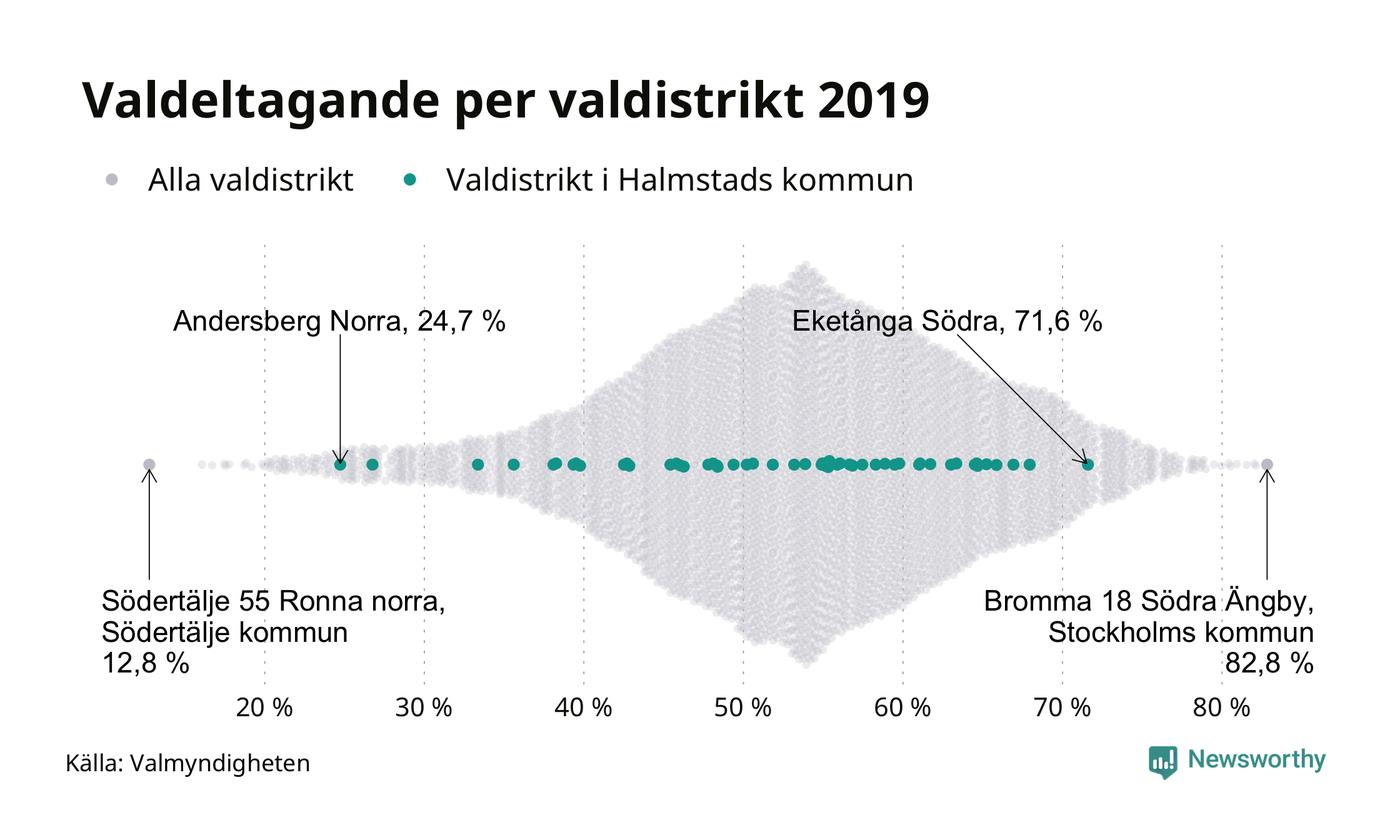 Valdeltagande per valdistrikt 2019

Alla valdistrikt   Valdistrikt i Halmstads kommun

Andersberg Norra, 24,7 %

Eketånga Södra, 71,6 %

Södertälje 55 Ronna norra, Södertälje kommun 12,8 %

Bromma 18 Södra Ängby, Stockholms kommun 82,8 %

20 %   30 %   40 %   50 %   60 %   70 %   80 %

Källa: Valmyndigheten

Newsworthy